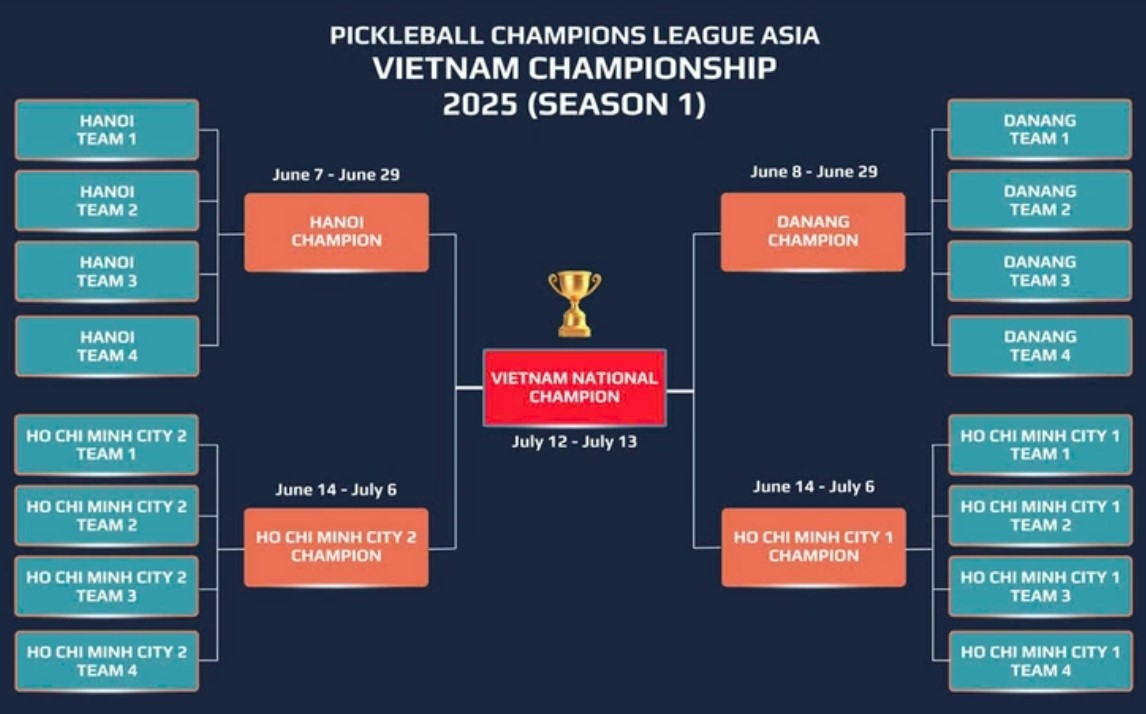 PICKLEBALL CHAMPIONS LEAGUE ASIA
VIETNAM CHAMPIONSHIP
2025 (SEASON 1)

HANOI TEAM 1
HANOI TEAM 2
HANOI TEAM 3
HANOI TEAM 4

June 7 - June 29
HANOI CHAMPION

HO CHI MINH CITY 2 TEAM 1
HO CHI MINH CITY 2 TEAM 2
HO CHI MINH CITY 2 TEAM 3
HO CHI MINH CITY 2 TEAM 4

June 14 - July 6
HO CHI MINH CITY 2 CHAMPION

VIETNAM NATIONAL CHAMPION
July 12 - July 13

June 8 - June 29
DANANG CHAMPION

DANANG TEAM 1
DANANG TEAM 2
DANANG TEAM 3
DANANG TEAM 4

June 14 - July 6
HO CHI MINH CITY 1 CHAMPION

HO CHI MINH CITY 1 TEAM 1
HO CHI MINH CITY 1 TEAM 2
HO CHI MINH CITY 1 TEAM 3
HO CHI MINH CITY 1 TEAM 4